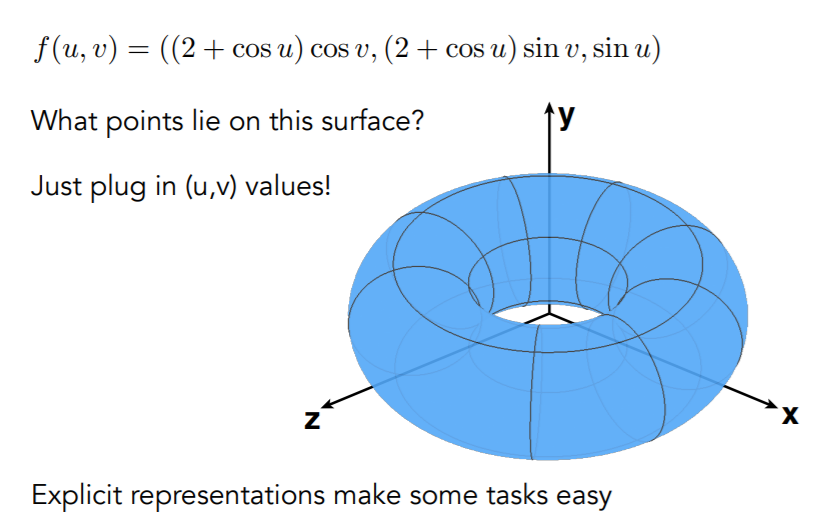 $f(u, v) = ((2 + \cos u) \cos v, (2 + \cos u) \sin v, \sin u)$

What points lie on this surface?

Just plug in (u,v) values!

y

z

x

Explicit representations make some tasks easy